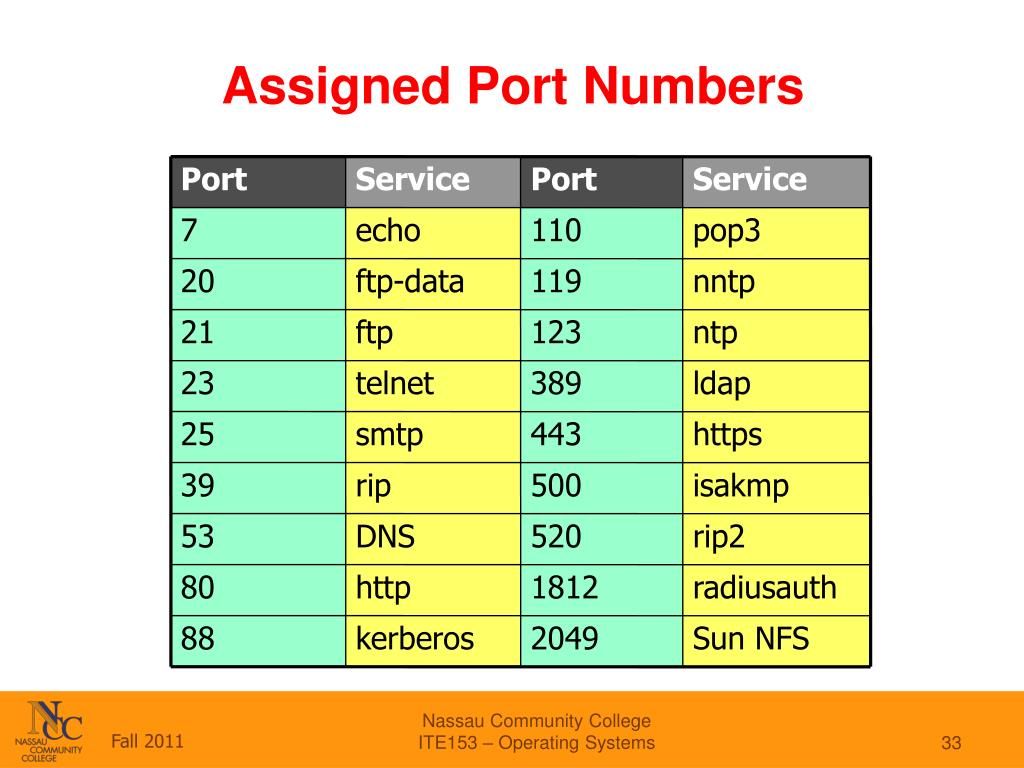 Assigned Port Numbers

| Port | Service | Port | Service |
|---|---|---|---|
| 7 | echo | 110 | pop3 |
| 20 | ftp-data | 119 | nntp |
| 21 | ftp | 123 | ntp |
| 23 | telnet | 389 | ldap |
| 25 | smtp | 443 | https |
| 39 | rip | 500 | isakmp |
| 53 | DNS | 520 | rip2 |
| 80 | http | 1812 | radiusauth |
| 88 | kerberos | 2049 | Sun NFS |

NCC NASSAU COMMUNITY COLLEGE

Fall 2011

Nassau Community College
ITE153 – Operating Systems

33